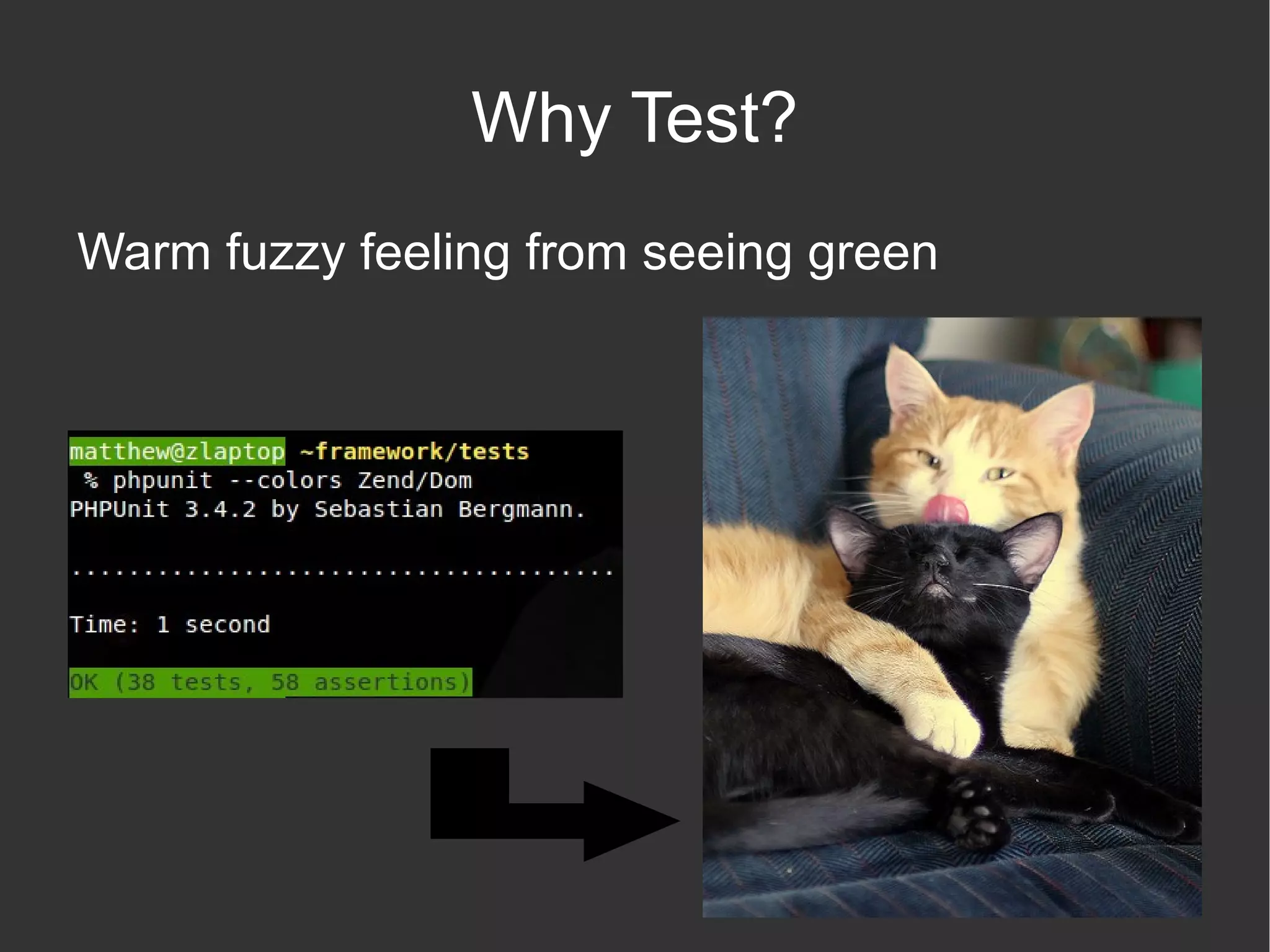 Why Test?

Warm fuzzy feeling from seeing green

matthew@zlaptop ~framework/tests
% phpunit --colors Zend/Dom
PHPUnit 3.4.2 by Sebastian Bergmann.

......................................

Time: 1 second

OK (38 tests, 58 assertions)